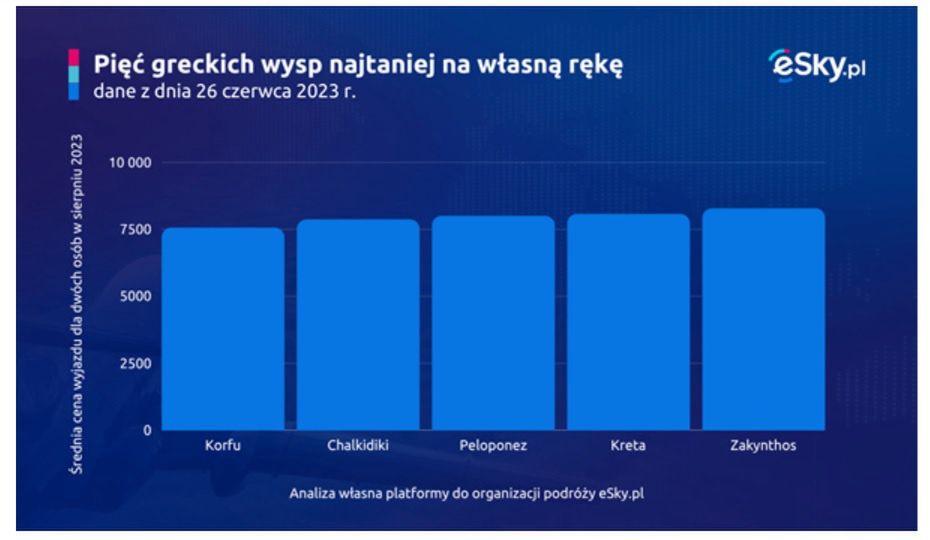 Pięć greckich wysp najtaniej na własną rękę
dane z dnia 26 czerwca 2023 r.

eSky.pl

Średnia cena wyjazdu dla dwóch osób w sierpniu 2023

10 000
7500
5000
2500
0

Korfu
Chalkidiki
Peloponez
Kreta
Zakynthos

Analiza własna platformy do organizacji podróży eSky.pl